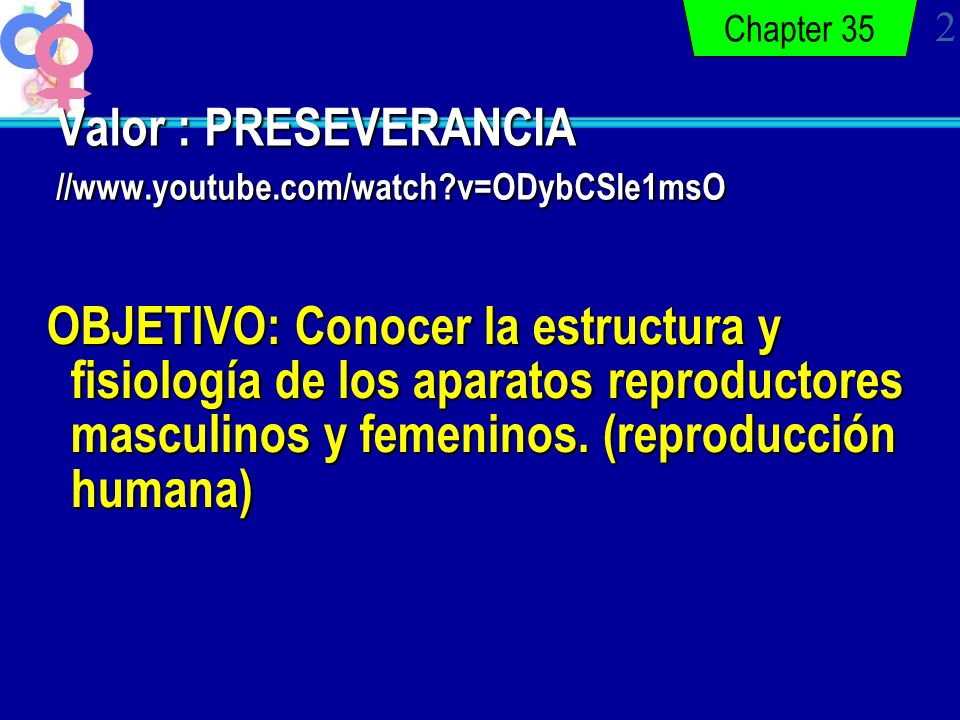 Chapter 35

2

Valor : PRESEVERANCIA

//www.youtube.com/watch?v=ODybCSle1msO

OBJETIVO: Conocer la estructura y fisiología de los aparatos reproductores masculinos y femeninos. (reproducción humana)